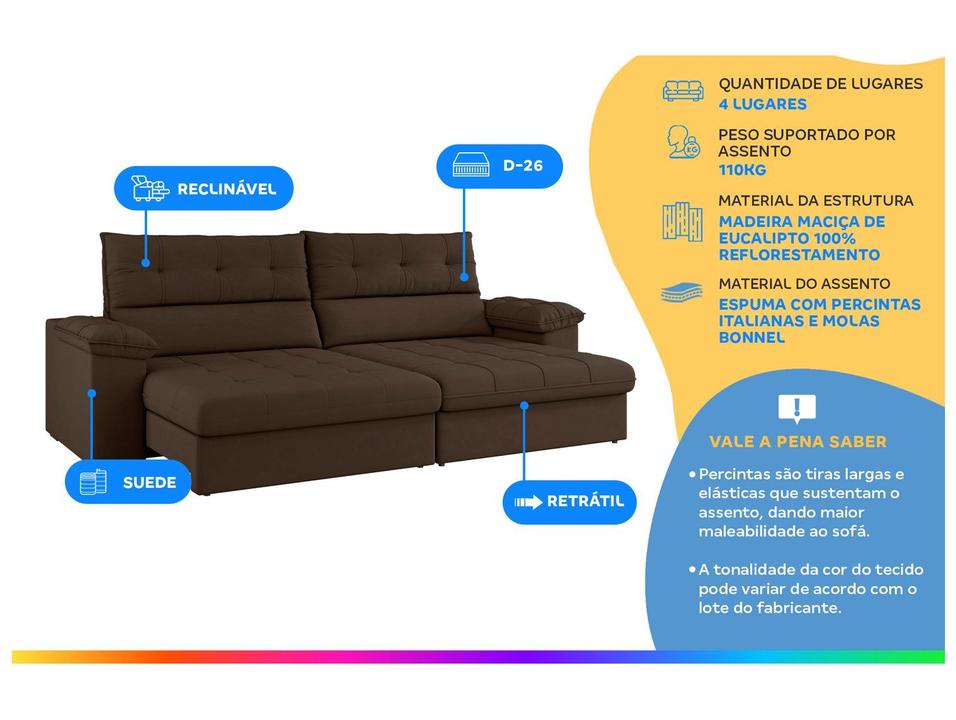 RECLINÁVEL

D-26

SUEDE

RETRÁTIL

QUANTIDADE DE LUGARES
4 LUGARES

PESO SUPORTADO POR ASSENTO
110KG

MATERIAL DA ESTRUTURA
MADEIRA MACIÇA DE EUCALIPTO 100% REFLORESTAMENTO

MATERIAL DO ASSENTO
ESPUMA COM PERCINTAS ITALIANAS E MOLAS BONNEL

VALE A PENA SABER

• Percintas são tiras largas e elásticas que sustentam o assento, dando maior maleabilidade ao sofá.

• A tonalidade da cor do tecido pode variar de acordo com o lote do fabricante.